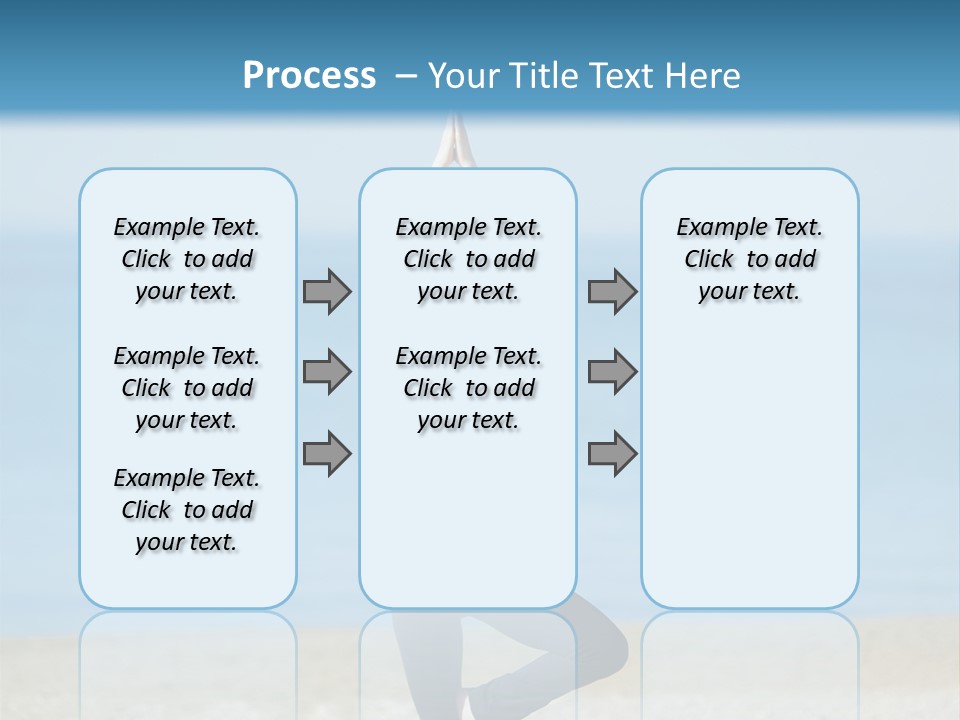 Process – Your Title Text Here

Example Text. Click to add your text.

Example Text. Click to add your text.

Example Text. Click to add your text.

Example Text. Click to add your text.

Example Text. Click to add your text.

Example Text. Click to add your text.